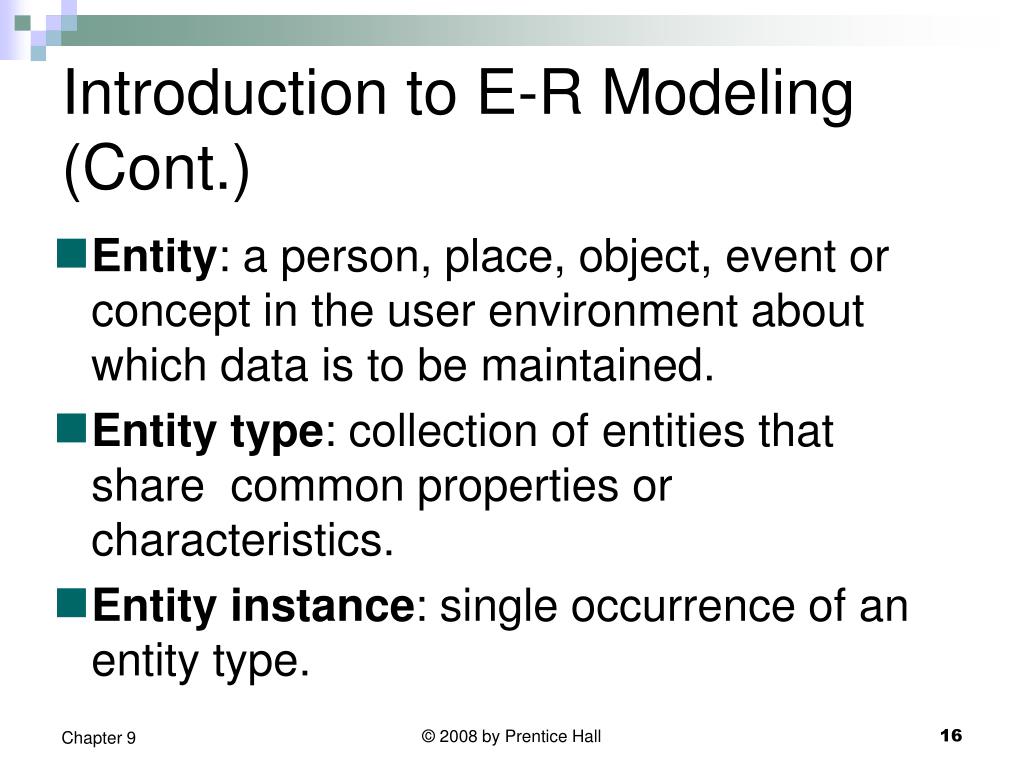 Introduction to E-R Modeling (Cont.)

Entity: a person, place, object, event or concept in the user environment about which data is to be maintained.

Entity type: collection of entities that share common properties or characteristics.

Entity instance: single occurrence of an entity type.

Chapter 9

© 2008 by Prentice Hall

16